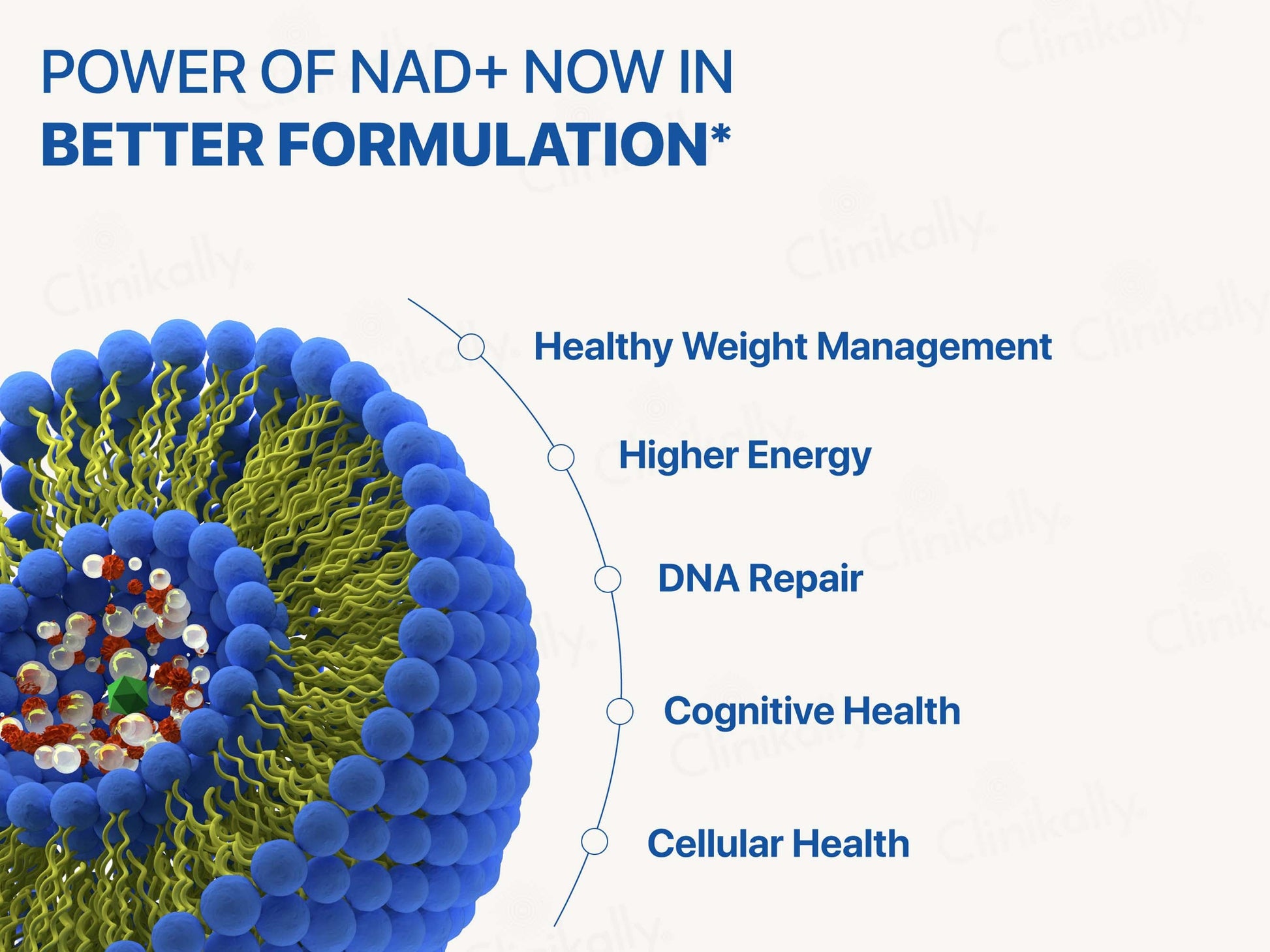 POWER OF NAD+ NOW IN
BETTER FORMULATION*

Healthy Weight Management

Higher Energy

DNA Repair

Cognitive Health

Cellular Health

Clinikally